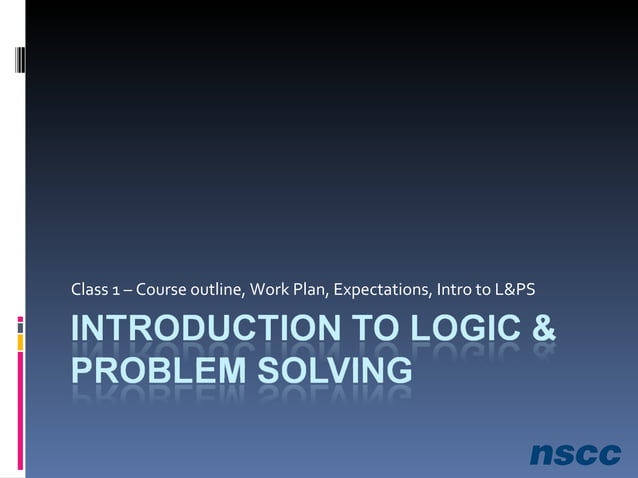 Class 1 – Course outline, Work Plan, Expectations, Intro to L&PS

INTRODUCTION TO LOGIC & PROBLEM SOLVING

nscc